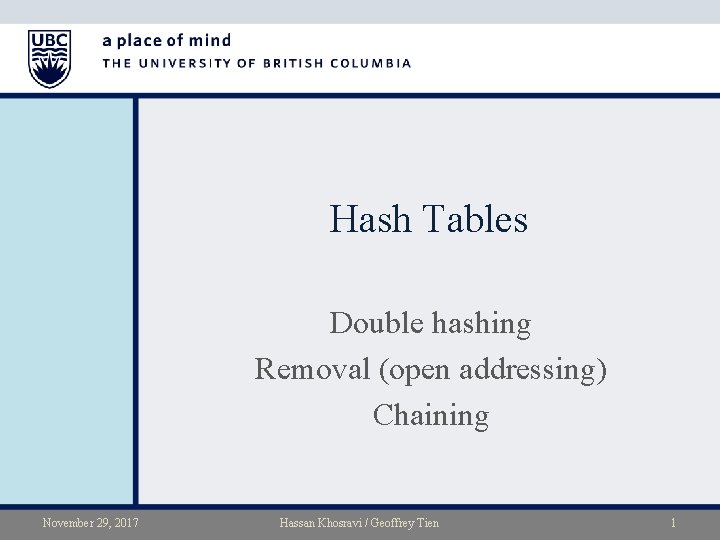 UBC

a place of mind
THE UNIVERSITY OF BRITISH COLUMBIA

Hash Tables

Double hashing
Removal (open addressing)
Chaining

November 29, 2017 Hassan Khosravi / Geoffrey Tien 1